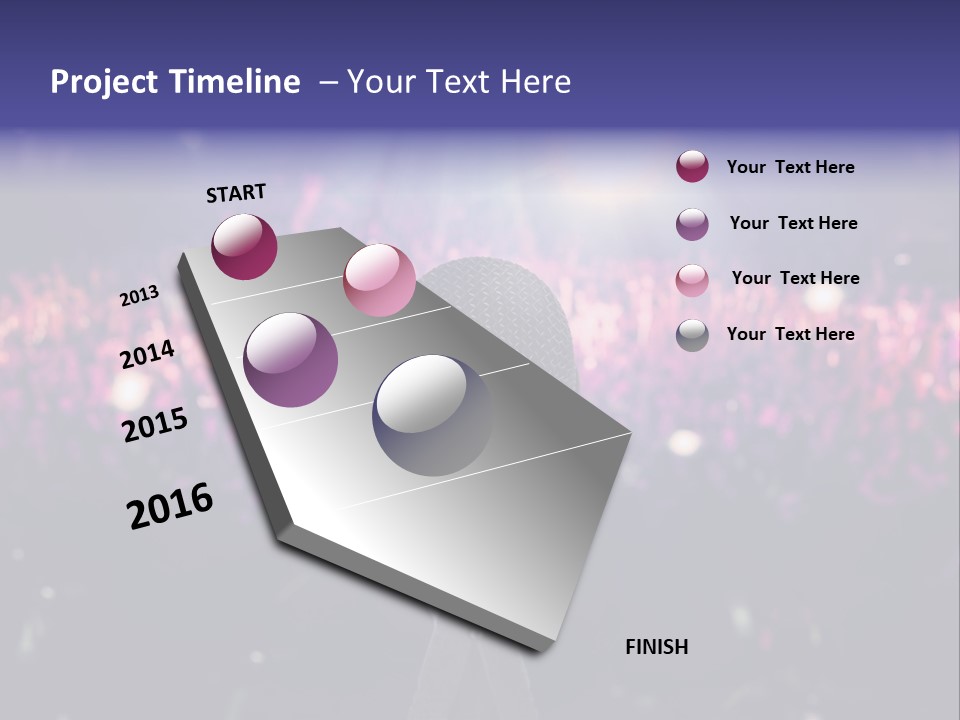 Project Timeline – Your Text Here

START

2013

2014

2015

2016

FINISH

Your Text Here

Your Text Here

Your Text Here

Your Text Here